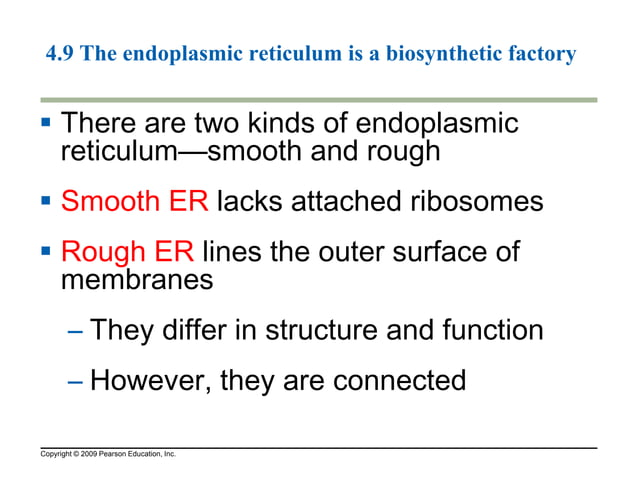 4.9 The endoplasmic reticulum is a biosynthetic factory

▪ There are two kinds of endoplasmic reticulum—smooth and rough

▪ Smooth ER lacks attached ribosomes

▪ Rough ER lines the outer surface of membranes

– They differ in structure and function

– However, they are connected

Copyright © 2009 Pearson Education, Inc.